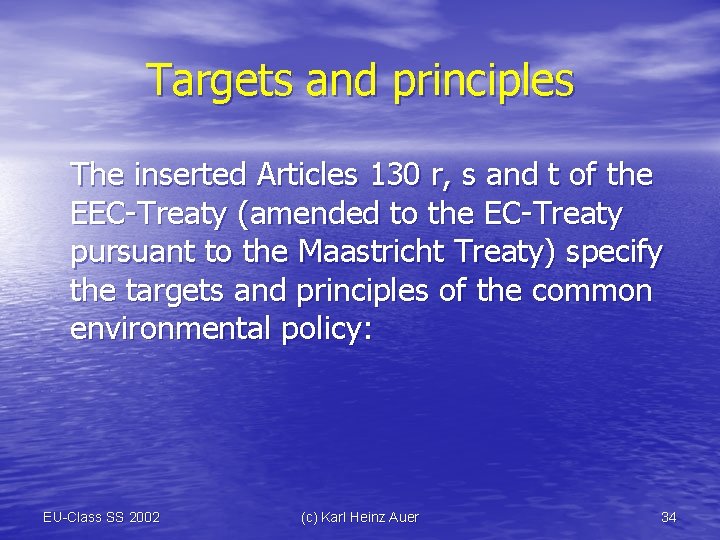 Targets and principles

The inserted Articles 130 r, s and t of the EEC-Treaty (amended to the EC-Treaty pursuant to the Maastricht Treaty) specify the targets and principles of the common environmental policy:

EU-Class SS 2002

(c) Karl Heinz Auer

34